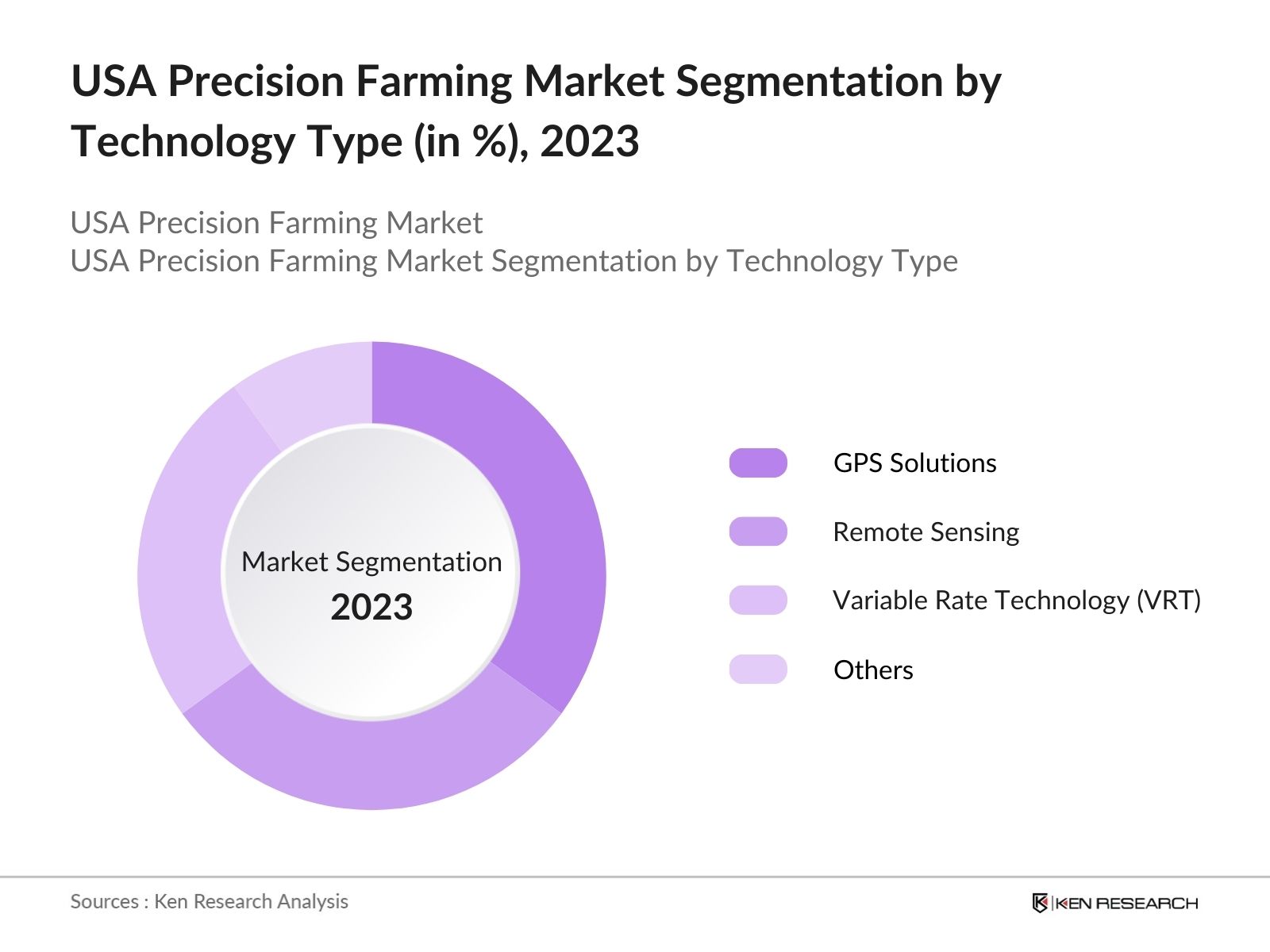 USA Precision Farming Market Segmentation by Technology Type (in %), 2023

USA Precision Farming Market
USA Precision Farming Market Segmentation by Technology Type

Market Segmentation
2023

GPS Solutions
Remote Sensing
Variable Rate Technology (VRT)
Others

Sources : Ken Research Analysis

KEN RESEARCH